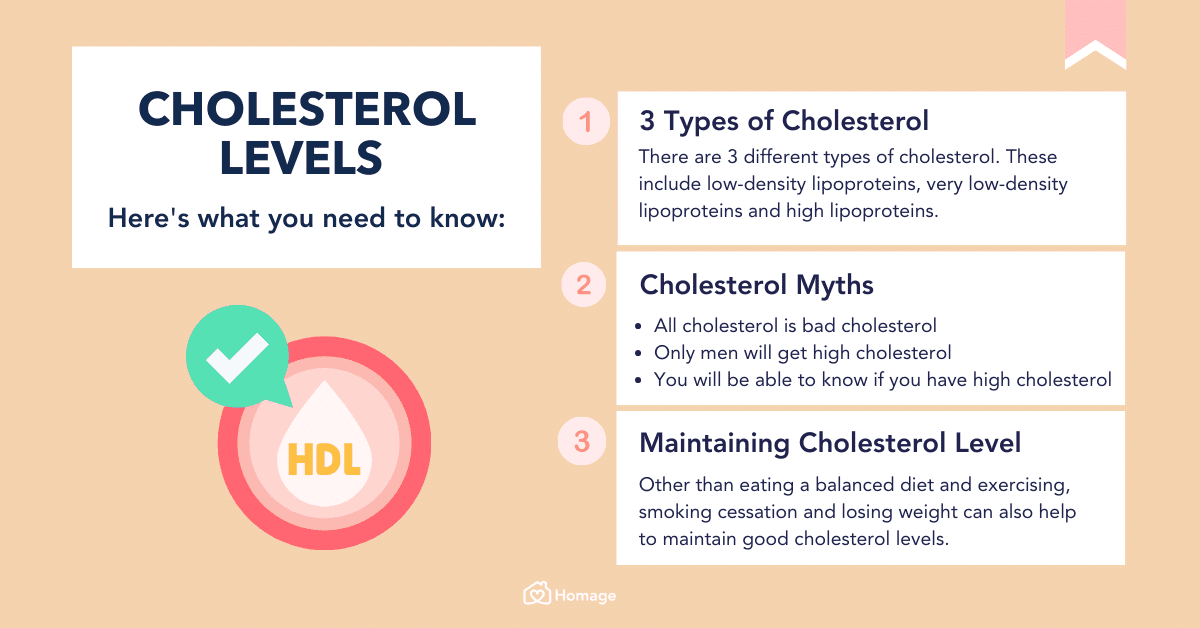 CHOLESTEROL LEVELS

Here's what you need to know:

HDL

1

3 Types of Cholesterol

There are 3 different types of cholesterol. These include low-density lipoproteins, very low-density lipoproteins and high lipoproteins.

2

Cholesterol Myths

- All cholesterol is bad cholesterol
- Only men will get high cholesterol
- You will be able to know if you have high cholesterol

3

Maintaining Cholesterol Level

Other than eating a balanced diet and exercising, smoking cessation and losing weight can also help to maintain good cholesterol levels.

Homage